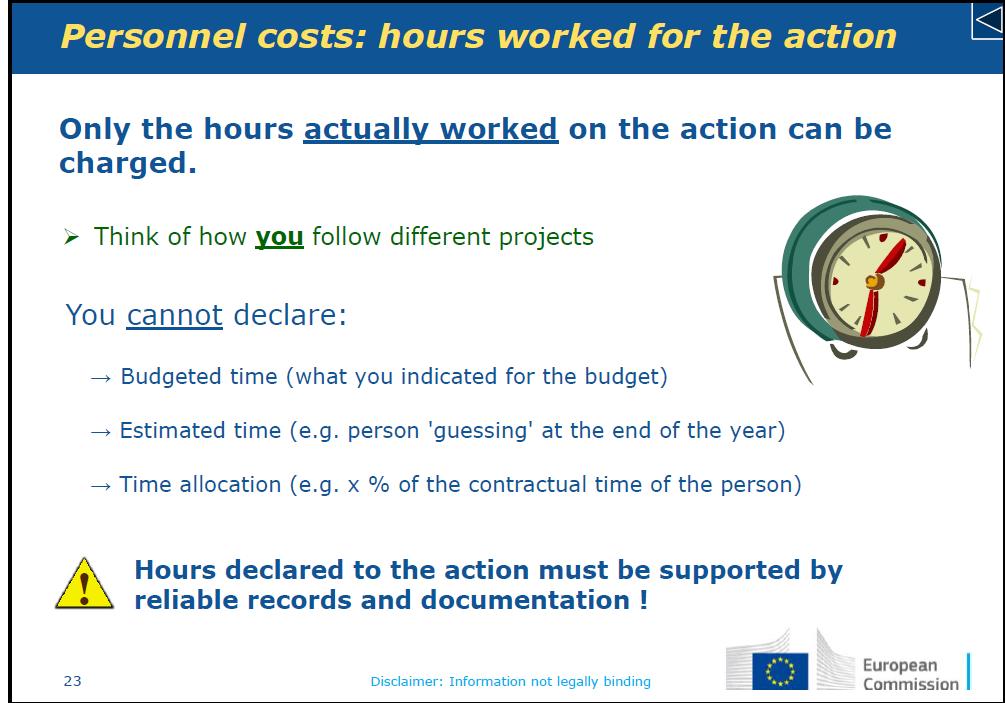 Personnel costs: hours worked for the action

Only the hours actually worked on the action can be charged.

➢ Think of how you follow different projects

You cannot declare:

→ Budgeted time (what you indicated for the budget)

→ Estimated time (e.g. person 'guessing' at the end of the year)

→ Time allocation (e.g. x % of the contractual time of the person)

Hours declared to the action must be supported by reliable records and documentation !

23

Disclaimer: Information not legally binding

European Commission